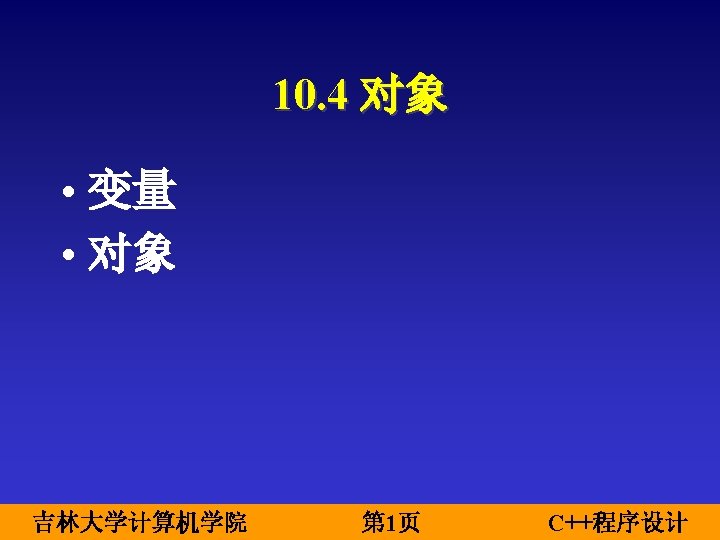 10.4 对象

• 变量
• 对象

吉林大学计算机学院 第1页 C++程序设计